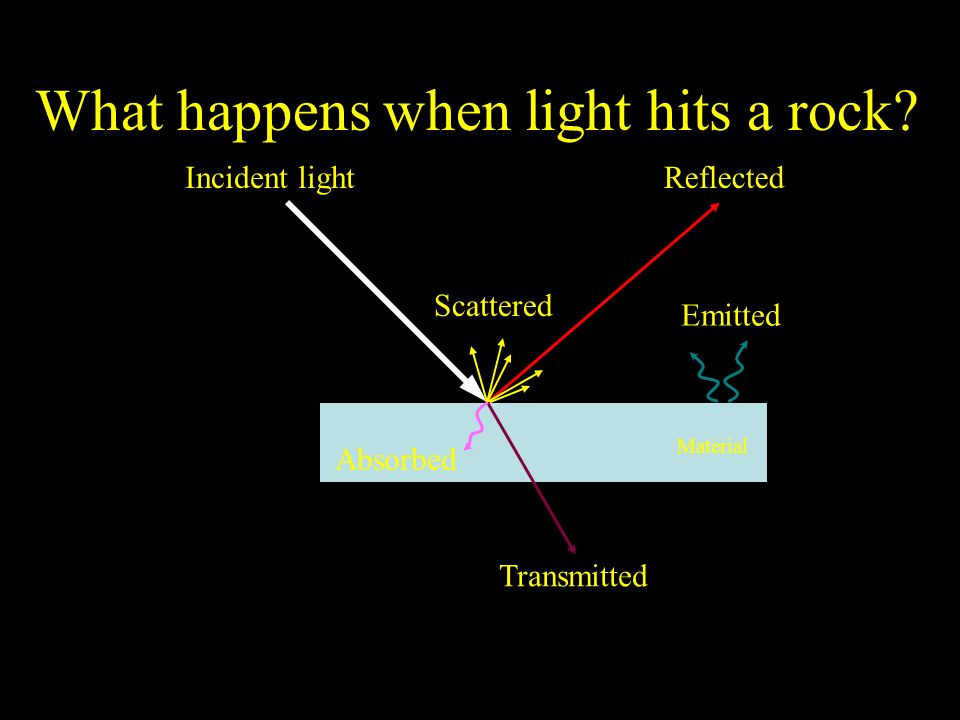 What happens when light hits a rock?

Incident light

Reflected

Scattered

Emitted

Absorbed

Material

Transmitted